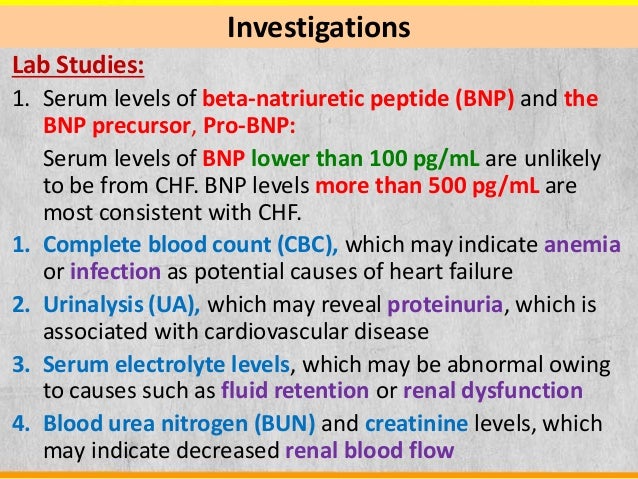 Investigations

Lab Studies:

1. Serum levels of beta-natriuretic peptide (BNP) and the BNP precursor, Pro-BNP:

Serum levels of BNP lower than 100 pg/mL are unlikely to be from CHF. BNP levels more than 500 pg/mL are most consistent with CHF.

1. Complete blood count (CBC), which may indicate anemia or infection as potential causes of heart failure

2. Urinalysis (UA), which may reveal proteinuria, which is associated with cardiovascular disease

3. Serum electrolyte levels, which may be abnormal owing to causes such as fluid retention or renal dysfunction

4. Blood urea nitrogen (BUN) and creatinine levels, which may indicate decreased renal blood flow